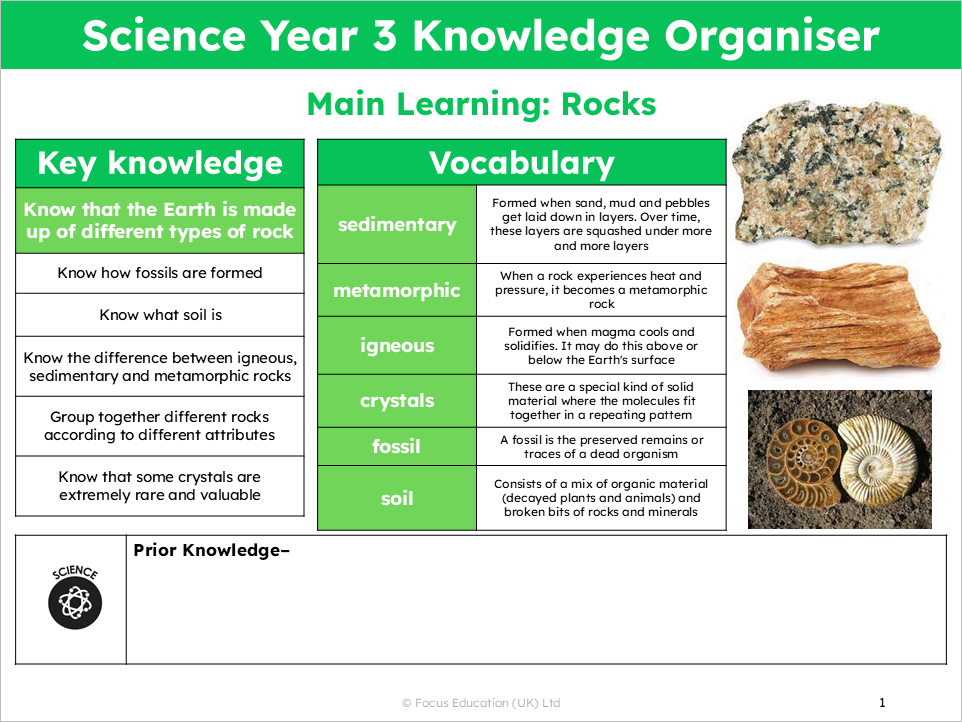 Science Year 3 Knowledge Organiser

Main Learning: Rocks

| Key knowledge |
|---|
| Know that the Earth is made up of different types of rock |
| Know how fossils are formed |
| Know what soil is |
| Know the difference between igneous, sedimentary and metamorphic rocks |
| Group together different rocks according to different attributes |
| Know that some crystals are extremely rare and valuable |

| Vocabulary | |
|---|---|
| sedimentary | Formed when sand, mud and pebbles get laid down in layers. Over time, these layers are squashed under more and more layers |
| metamorphic | When a rock experiences heat and pressure, it becomes a metamorphic rock |
| igneous | Formed when magma cools and solidifies. It may do this above or below the Earth's surface |
| crystals | These are a special kind of solid material where the molecules fit together in a repeating pattern |
| fossil | A fossil is the preserved remains or traces of a dead organism |
| soil | Consists of a mix of organic material (decayed plants and animals) and broken bits of rocks and minerals |

SCIENCE

Prior Knowledge–

© Focus Education (UK) Ltd

1